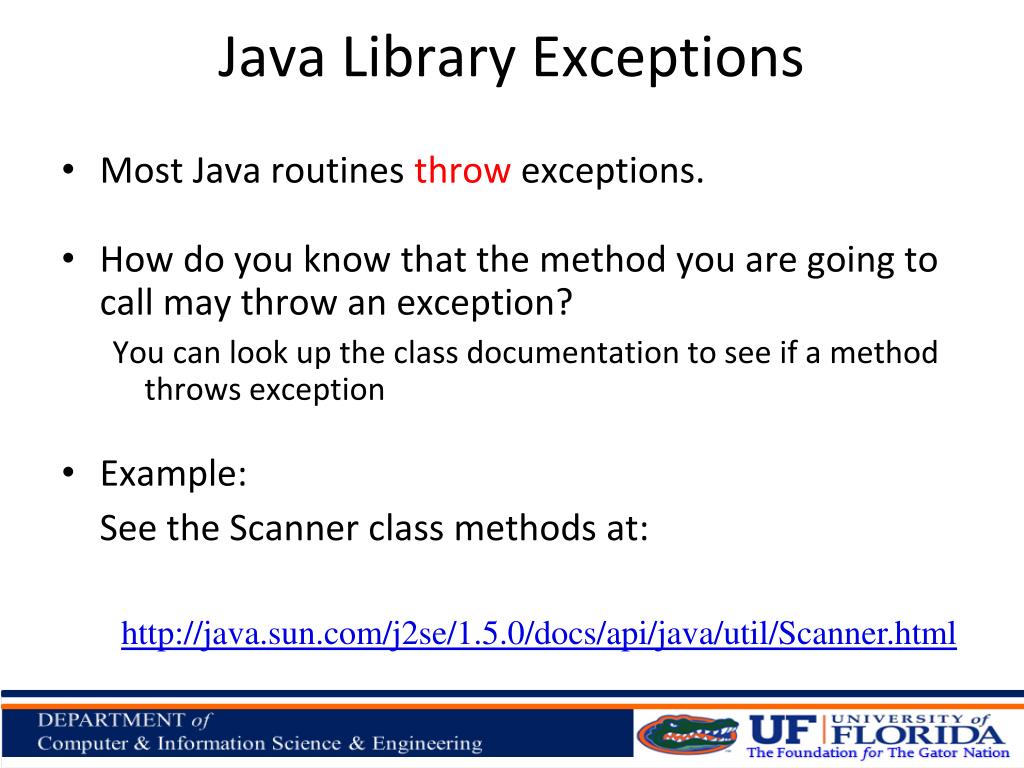 Java Library Exceptions

• Most Java routines throw exceptions.

• How do you know that the method you are going to call may throw an exception?

You can look up the class documentation to see if a method throws exception

• Example:

See the Scanner class methods at:

http://java.sun.com/j2se/1.5.0/docs/api/java/util/Scanner.html

DEPARTMENT of
Computer & Information Science & Engineering

UF UNIVERSITY of FLORIDA
The Foundation for The Gator Nation